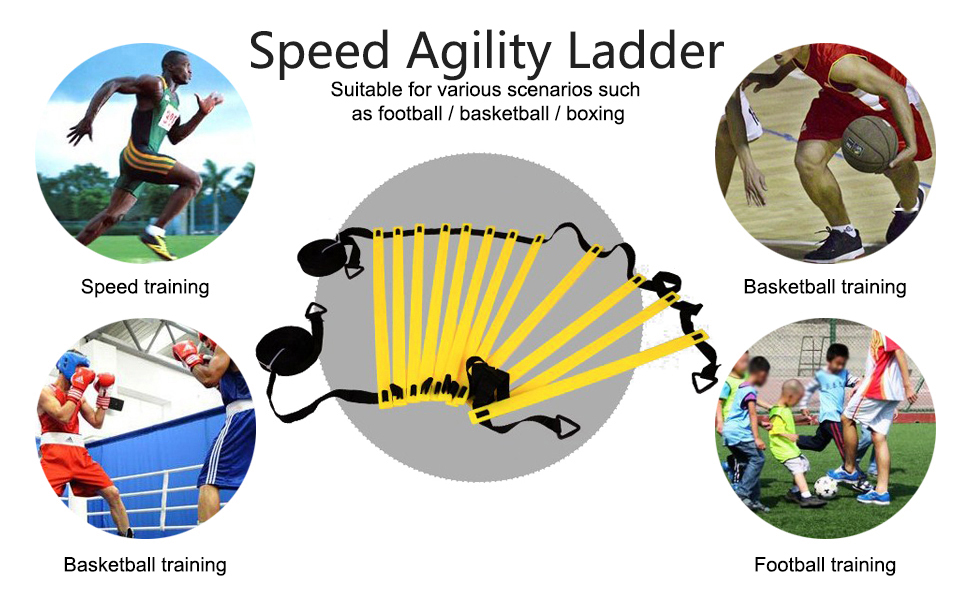 Speed Agility Ladder

Suitable for various scenarios such as football / basketball / boxing

Speed training

Basketball training

Basketball training

Football training